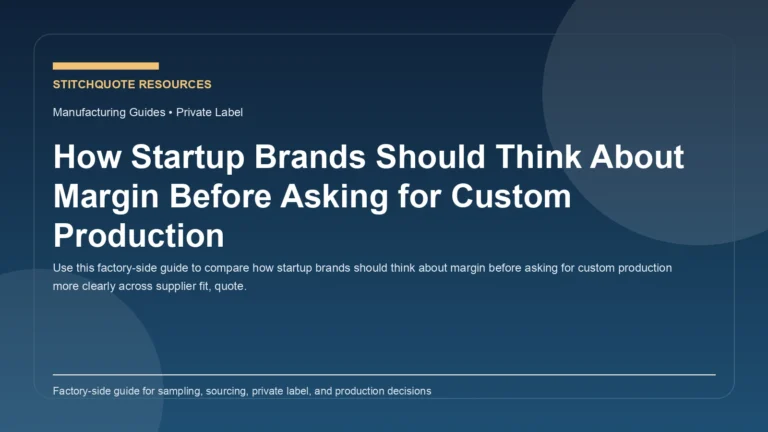 STITCHQUOTE RESOURCES

Manufacturing Guides • Private Label

How Startup Brands Should Think About Margin Before Asking for Custom Production

Use this factory-side guide to compare how startup brands should think about margin before asking for custom production more clearly across supplier fit, quote.

Factory-side guide for sampling, sourcing, private label, and production decisions